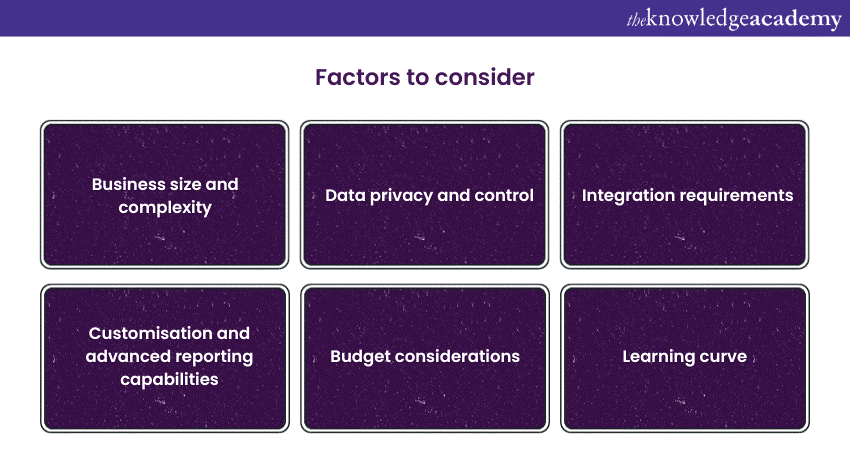 theknowledgeacademy

Factors to consider

Business size and complexity

Data privacy and control

Integration requirements

Customisation and advanced reporting capabilities

Budget considerations

Learning curve